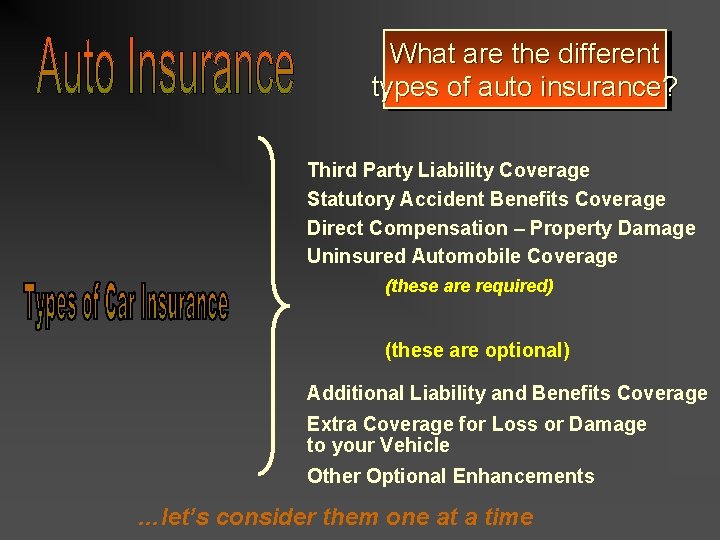 Auto Insurance

What are the different types of auto insurance?

Types of Car Insurance

Third Party Liability Coverage
Statutory Accident Benefits Coverage
Direct Compensation – Property Damage
Uninsured Automobile Coverage

(these are required)

(these are optional)

Additional Liability and Benefits Coverage
Extra Coverage for Loss or Damage to your Vehicle
Other Optional Enhancements

...let's consider them one at a time